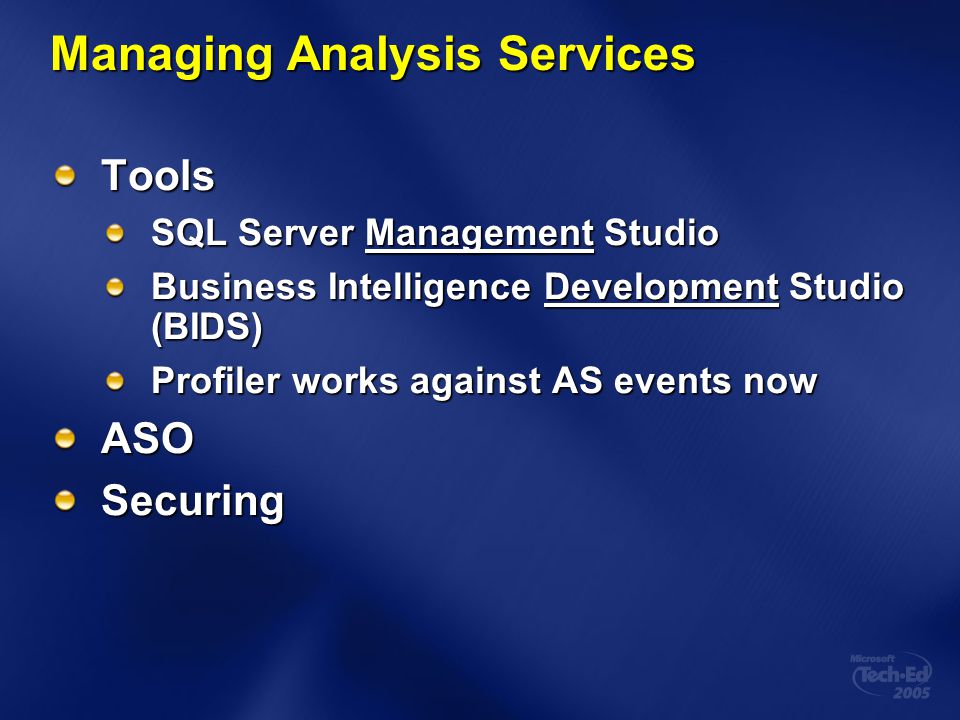 Managing Analysis Services

Tools

SQL Server Management Studio

Business Intelligence Development Studio (BIDS)

Profiler works against AS events now

ASO

Securing

Microsoft Tech·Ed 2005